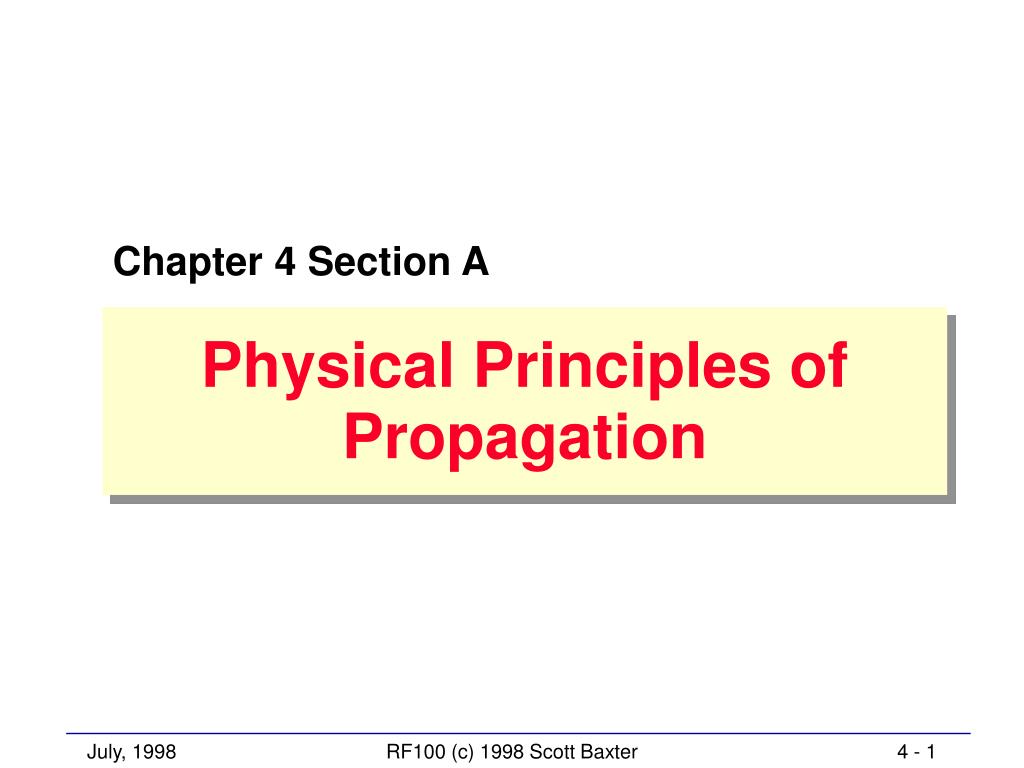 Chapter 4 Section A

Physical Principles of Propagation

July, 1998

RF100 (c) 1998 Scott Baxter

4 - 1